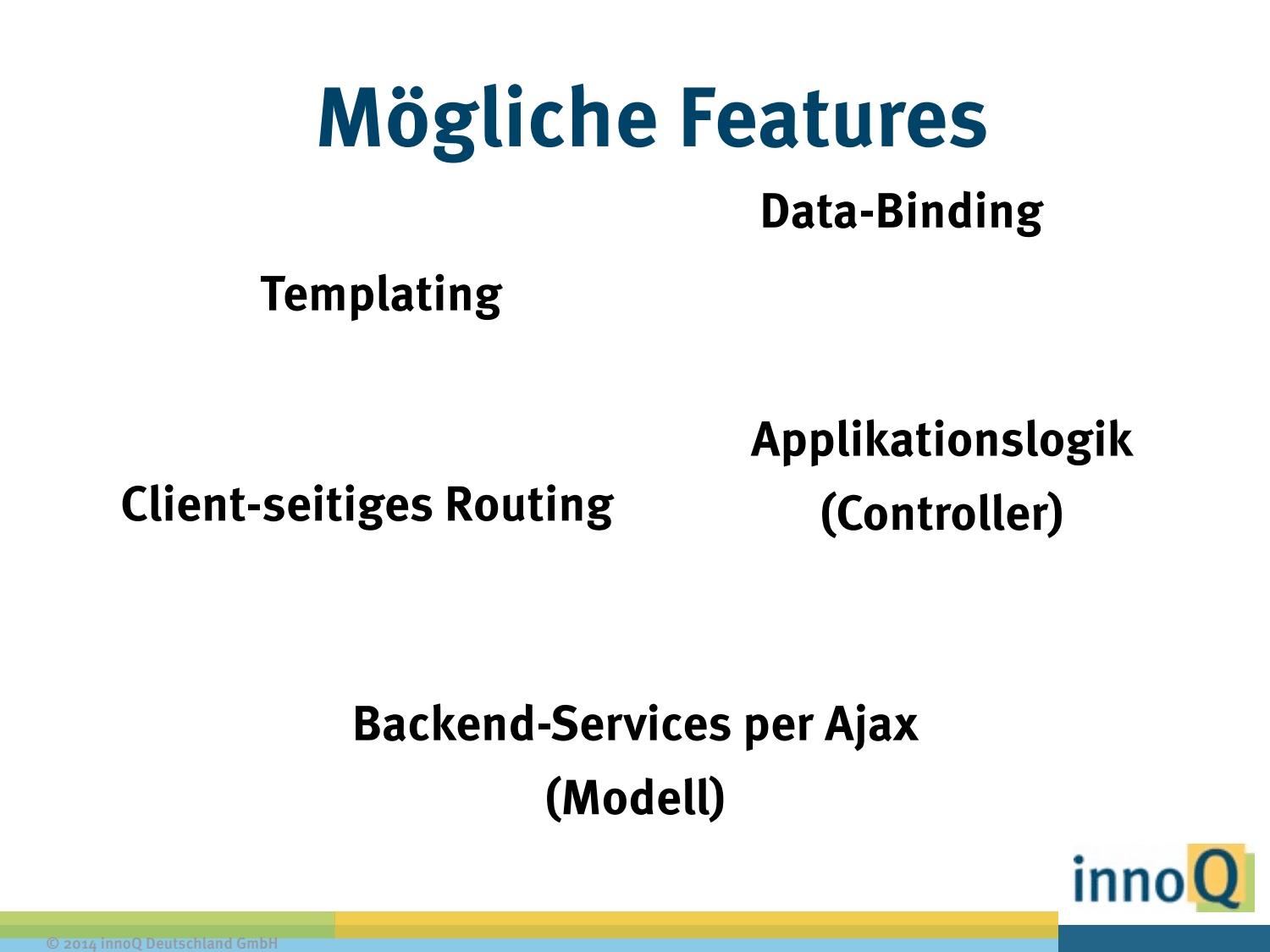 Mögliche Features

Data-Binding

Templating

Applikationslogik (Controller)

Client-seitiges Routing

Backend-Services per Ajax (Modell)

innoQ

© 2014 innoQ Deutschland GmbH